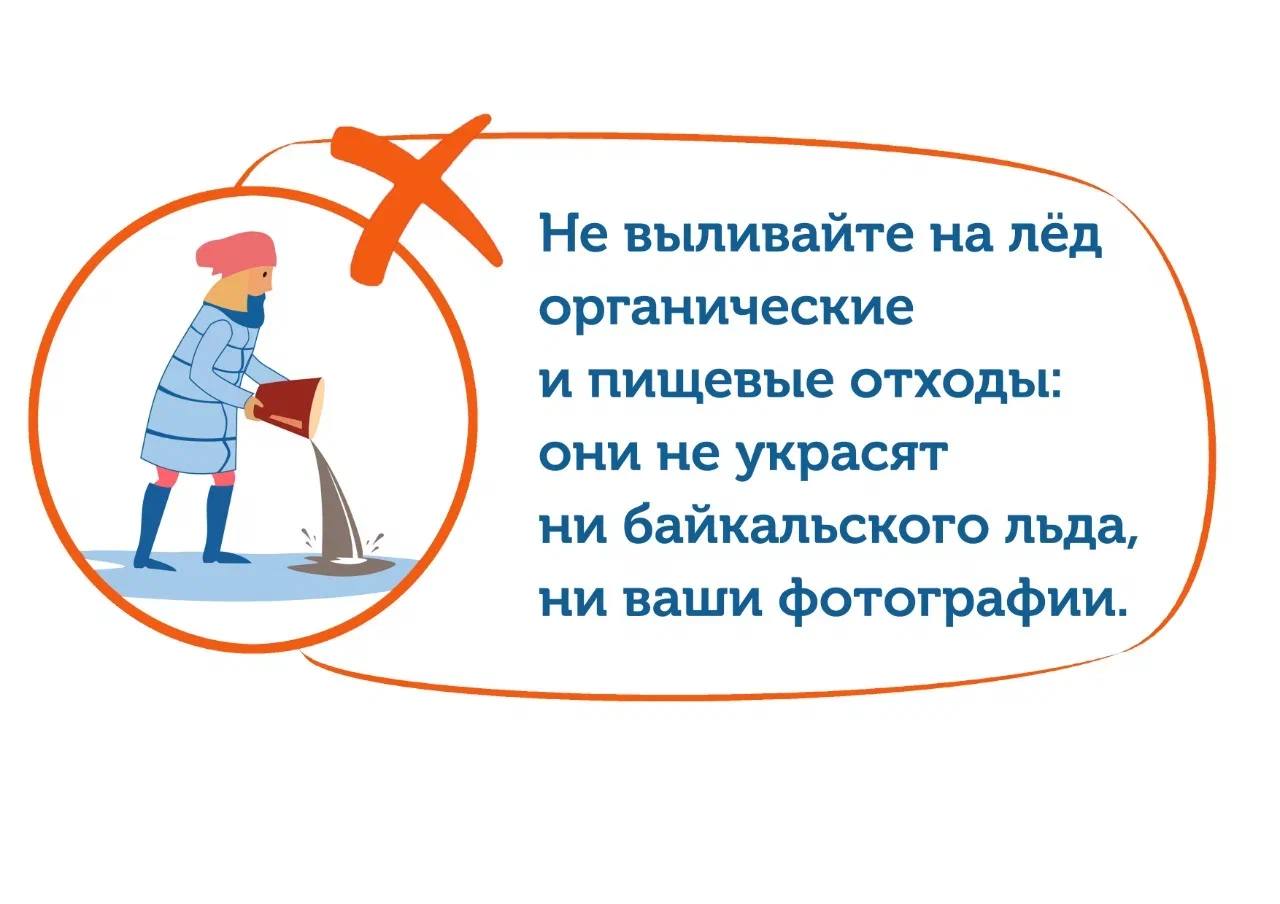 Не выливайте на лёд органические и пищевые отходы: они не украсят ни байкальского льда, ни ваши фотографии.